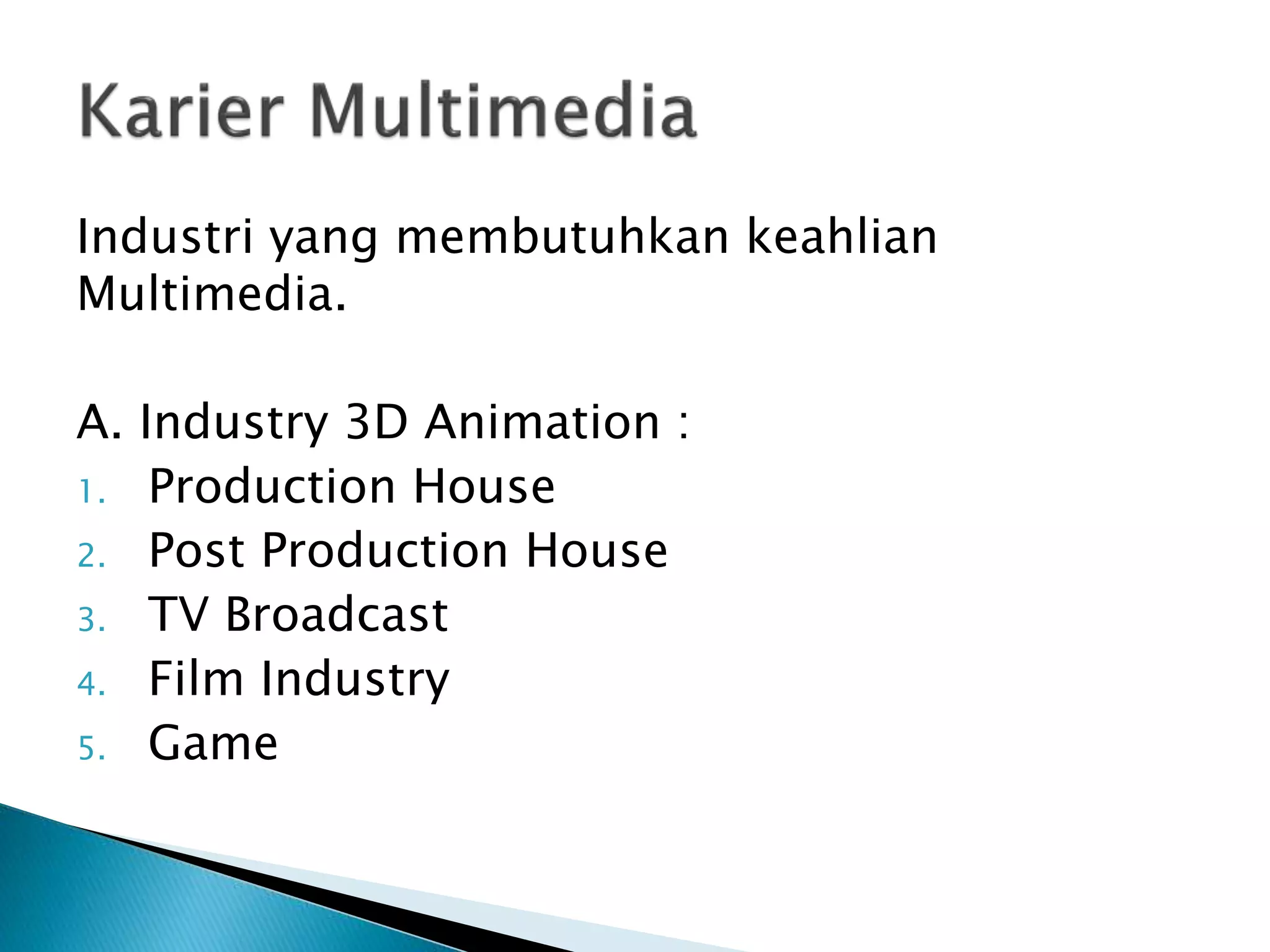 Karier Multimedia

Industri yang membutuhkan keahlian Multimedia.

A. Industry 3D Animation :
1. Production House
2. Post Production House
3. TV Broadcast
4. Film Industry
5. Game